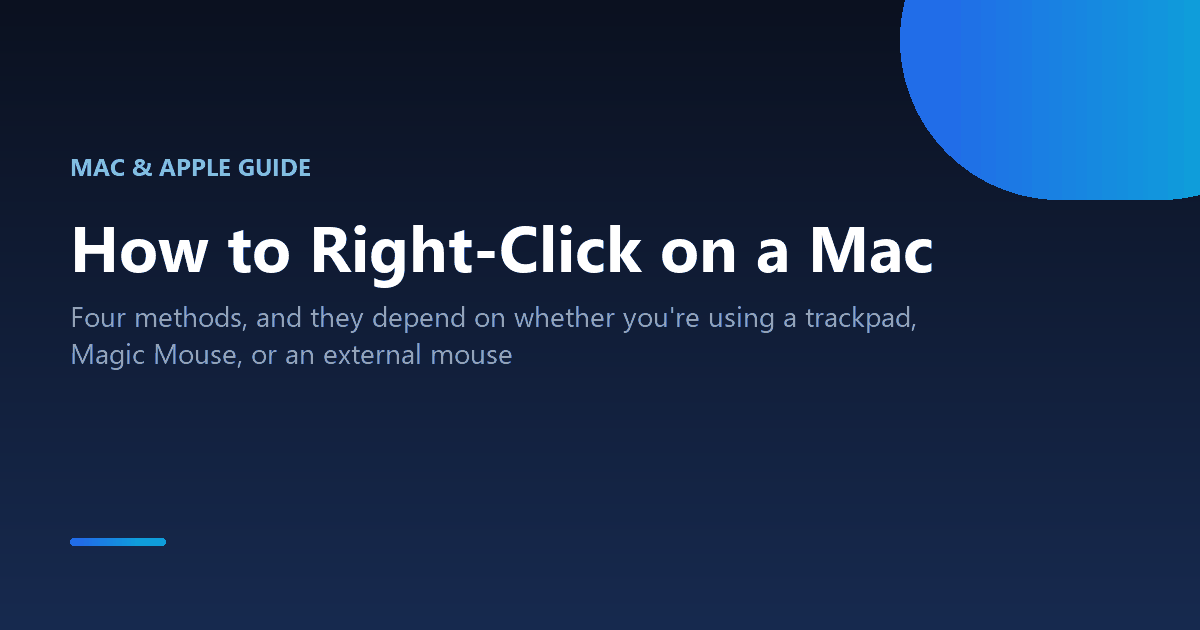 MAC & APPLE GUIDE

How to Right-Click on a Mac

Four methods, and they depend on whether you're using a trackpad, Magic Mouse, or an external mouse